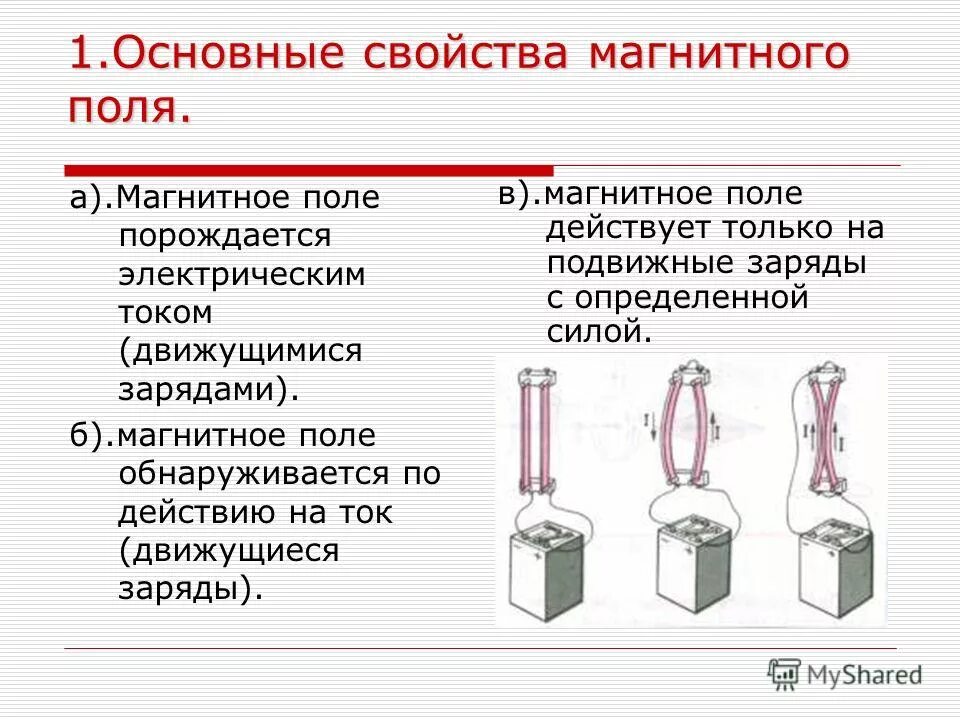 1.Основные свойства магнитного поля.

а).Магнитное поле порождается электрическим током (движущимися зарядами).

б).магнитное поле обнаруживается по действию на ток (движущиеся заряды).

в).магнитное поле действует только на подвижные заряды с определенной силой.

I I

I I

MyShared